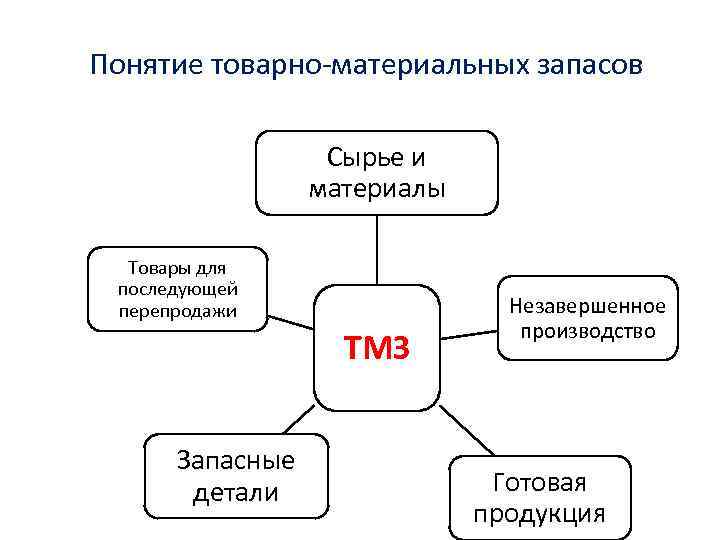 Понятие товарно-материальных запасов

Сырье и материалы

Товары для последующей перепродажи

ТМЗ

Незавершенное производство

Запасные детали

Готовая продукция